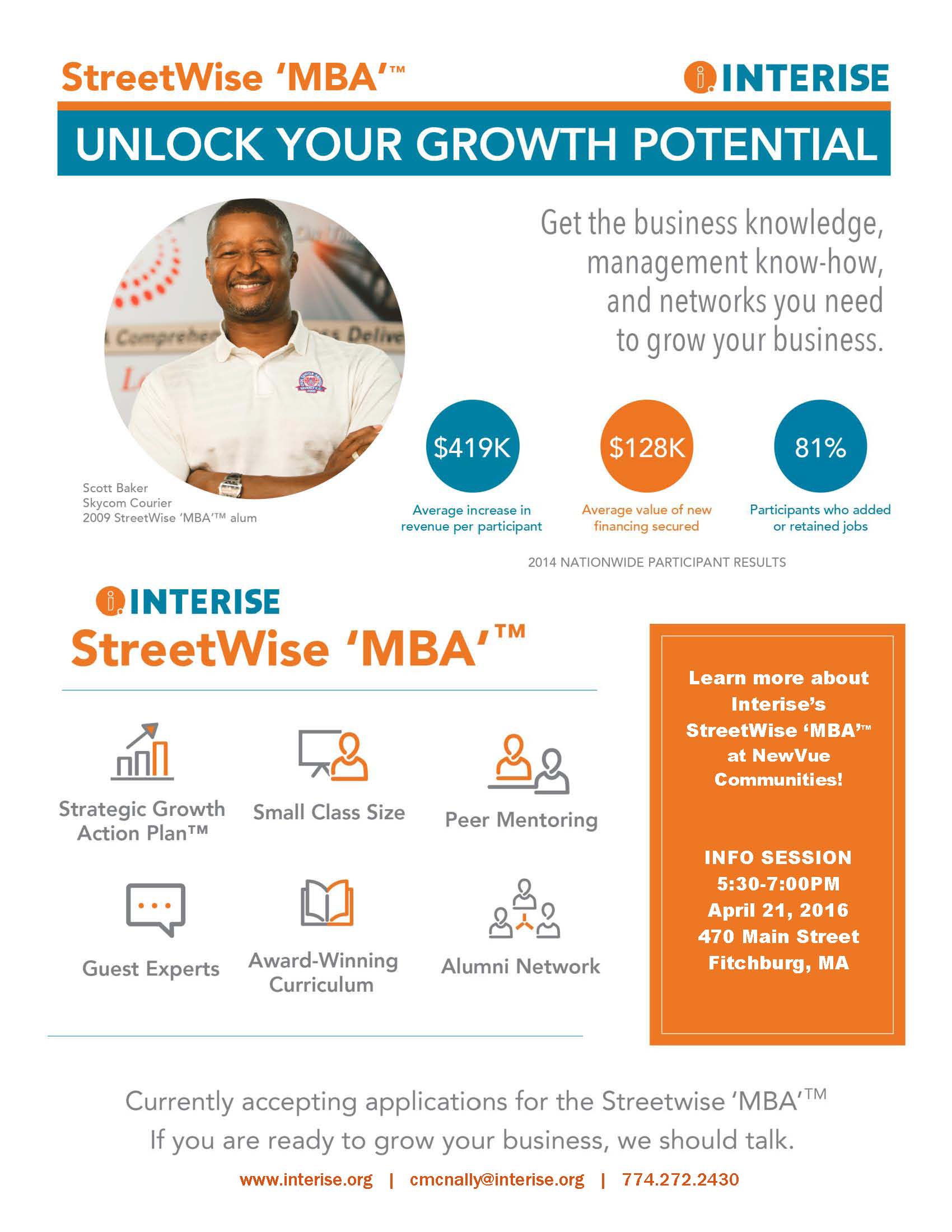 StreetWise 'MBA'™

INTERISE

UNLOCK YOUR GROWTH POTENTIAL

Get the business knowledge, management know-how, and networks you need to grow your business.

Scott Baker
Skycom Courier
2009 StreetWise 'MBA'™ alum

$419K
Average increase in revenue per participant

$128K
Average value of new financing secured

81%
Participants who added or retained jobs

2014 NATIONWIDE PARTICIPANT RESULTS

INTERISE
StreetWise 'MBA'™

Strategic Growth Action Plan™

Small Class Size

Peer Mentoring

Guest Experts

Award-Winning Curriculum

Alumni Network

Learn more about Interise's StreetWise 'MBA'™ at NewVue Communities!

INFO SESSION
5:30-7:00PM
April 21, 2016
470 Main Street
Fitchburg, MA

Currently accepting applications for the Streetwise 'MBA'™
If you are ready to grow your business, we should talk.

www.interise.org | cmcnally@interise.org | 774.272.2430